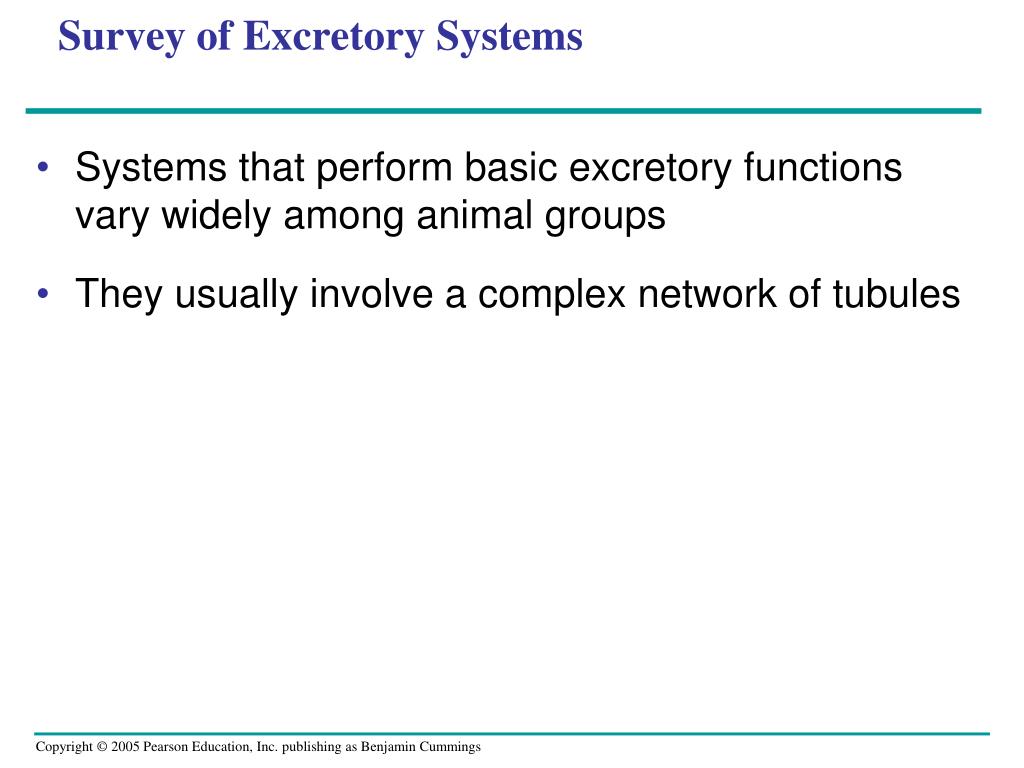 Survey of Excretory Systems

• Systems that perform basic excretory functions vary widely among animal groups

• They usually involve a complex network of tubules

Copyright © 2005 Pearson Education, Inc. publishing as Benjamin Cummings